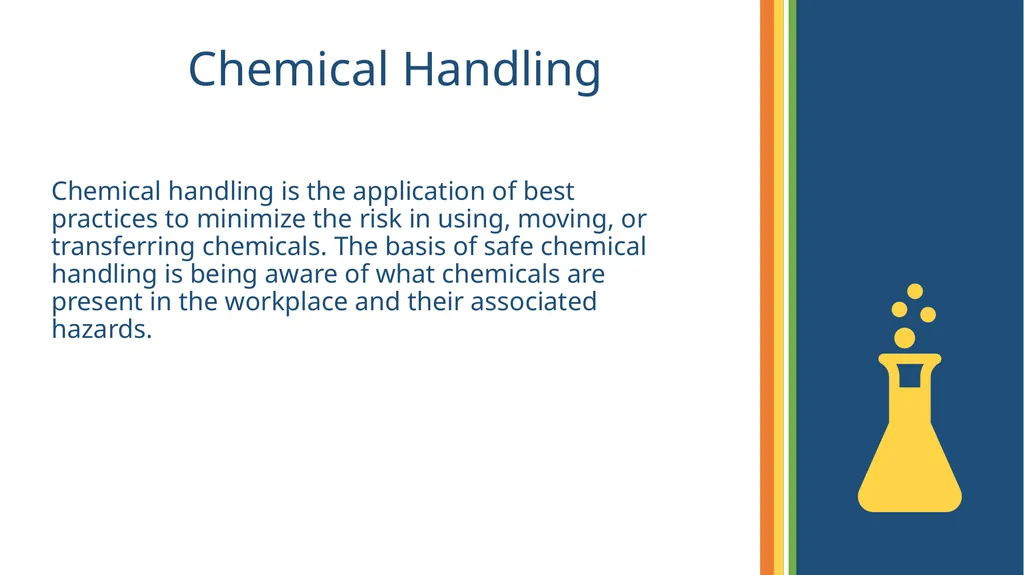 Chemical Handling

Chemical handling is the application of best practices to minimize the risk in using, moving, or transferring chemicals. The basis of safe chemical handling is being aware of what chemicals are present in the workplace and their associated hazards.